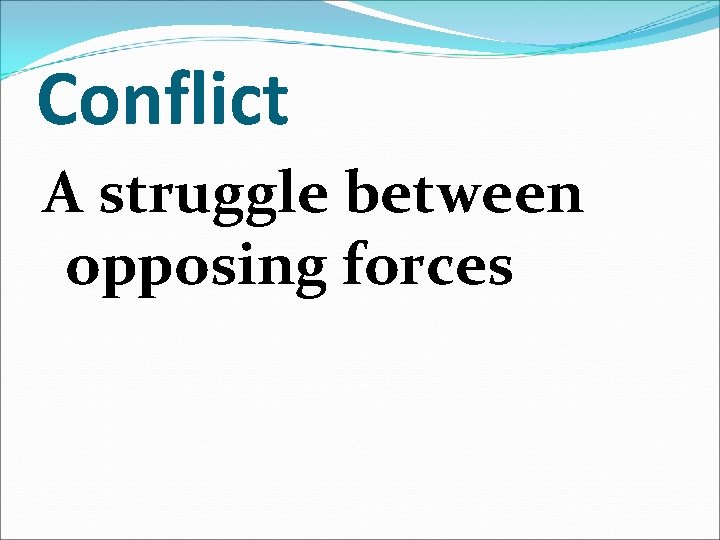 Conflict

A struggle between opposing forces